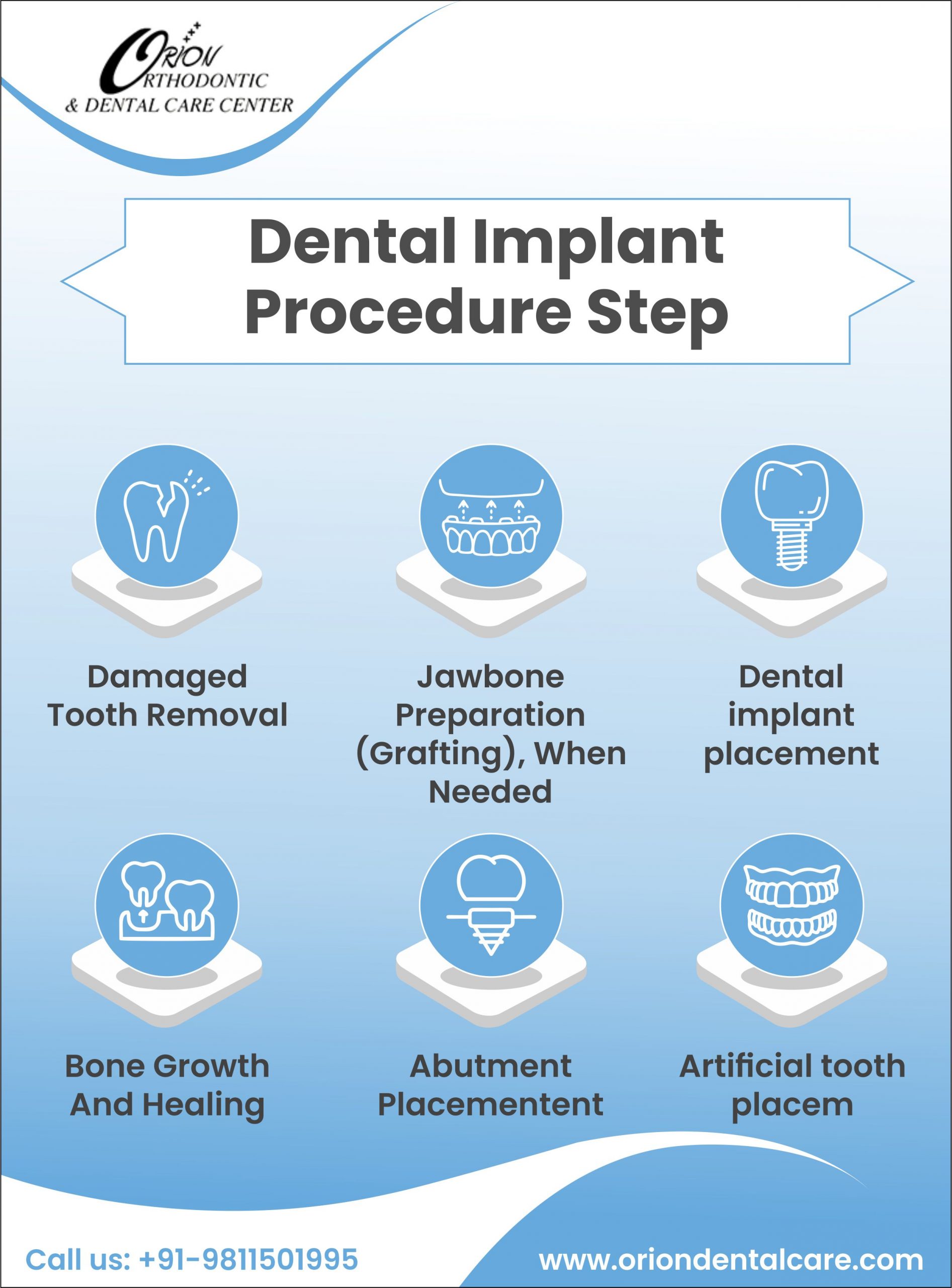 ORION
ORTHODONTIC
& DENTAL CARE CENTER

Dental Implant Procedure Step

Damaged Tooth Removal

Jawbone Preparation (Grafting), When Needed

Dental implant placement

Bone Growth And Healing

Abutment Placementent

Artificial tooth placem

Call us: +91-9811501995

www.oriondentalcare.com